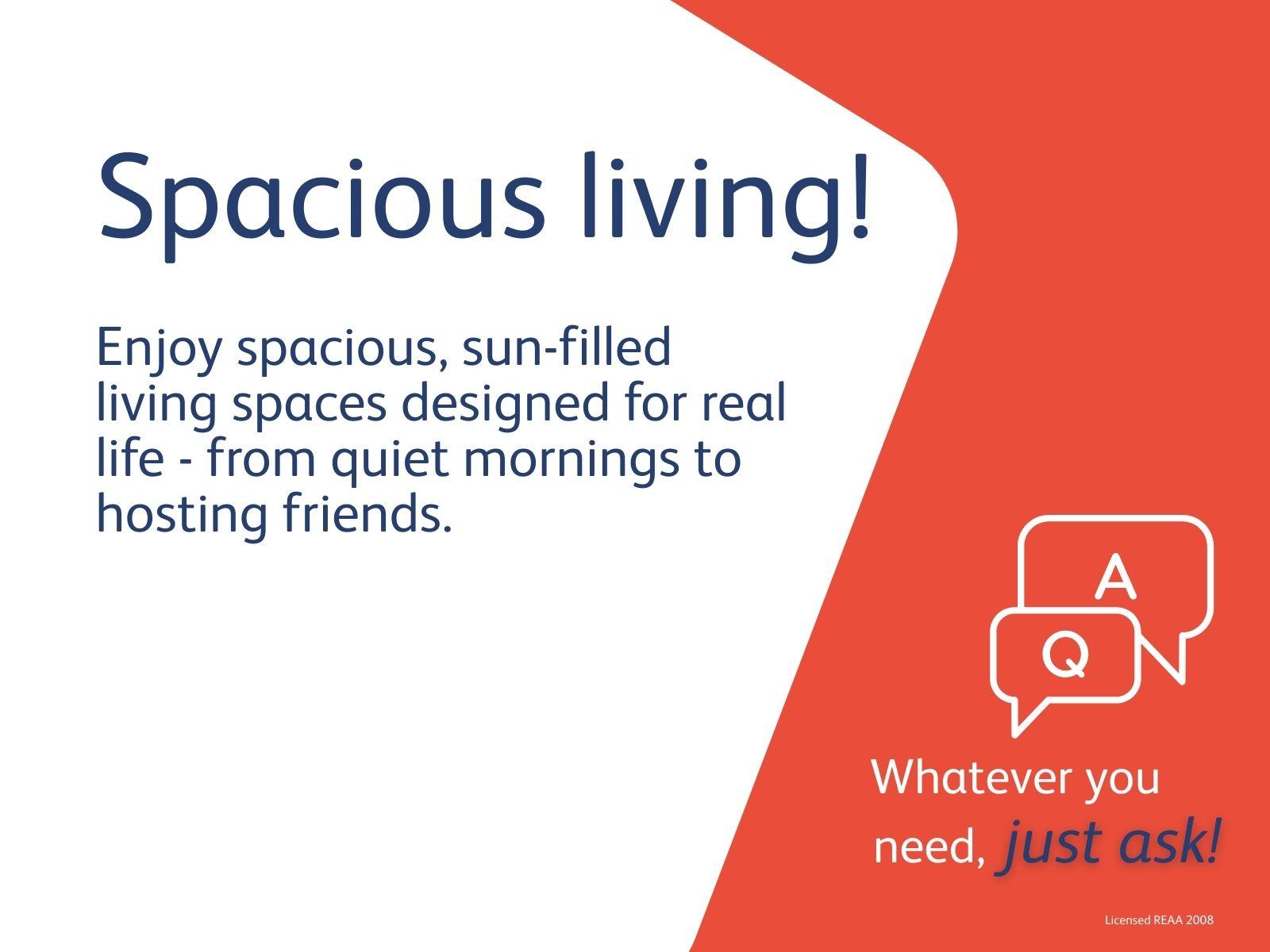 Spacious living!

Enjoy spacious, sun-filled living spaces designed for real life - from quiet mornings to hosting friends.

A

Q

Whatever you need, just ask!

Licensed REAA 2008